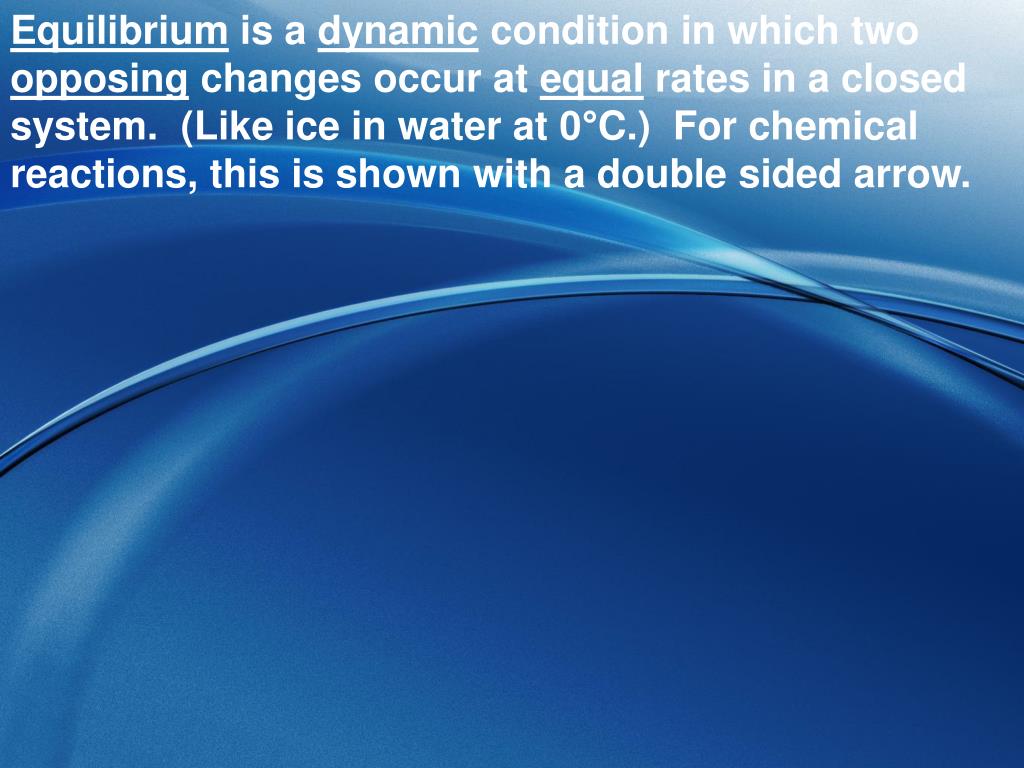 Equilibrium is a dynamic condition in which two opposing changes occur at equal rates in a closed system. (Like ice in water at 0°C.) For chemical reactions, this is shown with a double sided arrow.